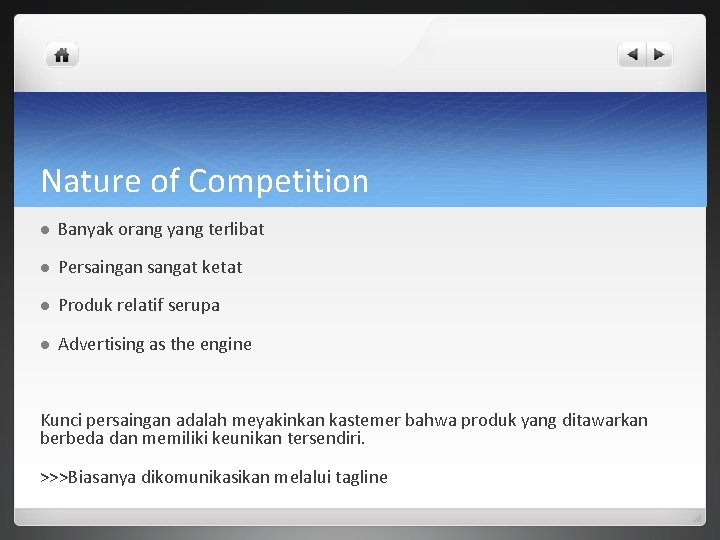 Nature of Competition

- Banyak orang yang terlibat
- Persaingan sangat ketat
- Produk relatif serupa
- Advertising as the engine

Kunci persaingan adalah meyakinkan kastemer bahwa produk yang ditawarkan berbeda dan memiliki keunikan tersendiri.

>>>Biasanya dikomunikasikan melalui tagline